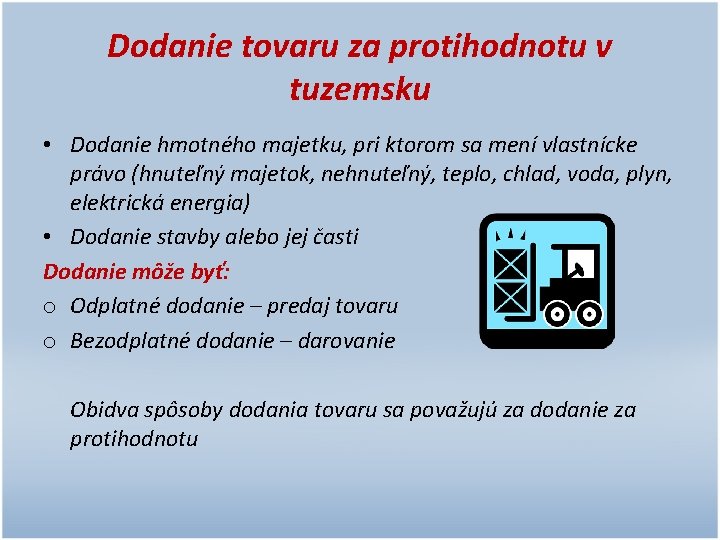 Dodanie tovaru za protihodnotu v tuzemsku

• Dodanie hmotného majetku, pri ktorom sa mení vlastnícke právo (hnuteľný majetok, nehnuteľný, teplo, chlad, voda, plyn, elektrická energia)
• Dodanie stavby alebo jej časti

Dodanie môže byť:
o Odplatné dodanie – predaj tovaru
o Bezodplatné dodanie – darovanie

Obidva spôsoby dodania tovaru sa považujú za dodanie za protihodnotu